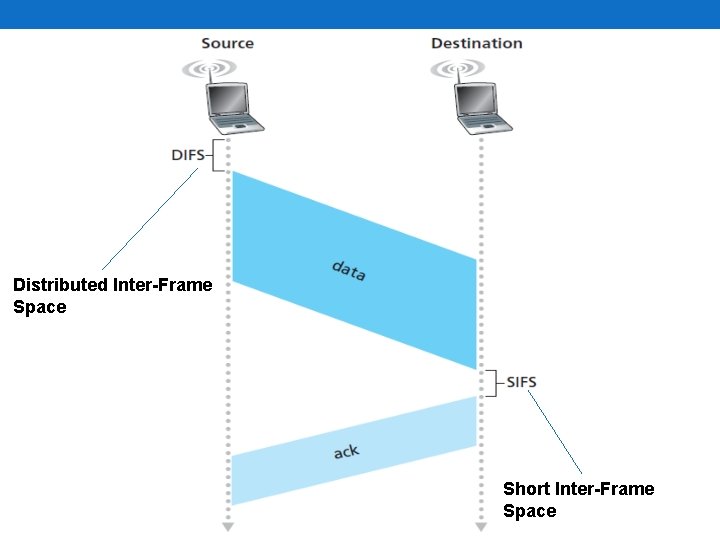 Source

Destination

DIFS

Distributed Inter-Frame Space

data

SIFS

ack

Short Inter-Frame Space